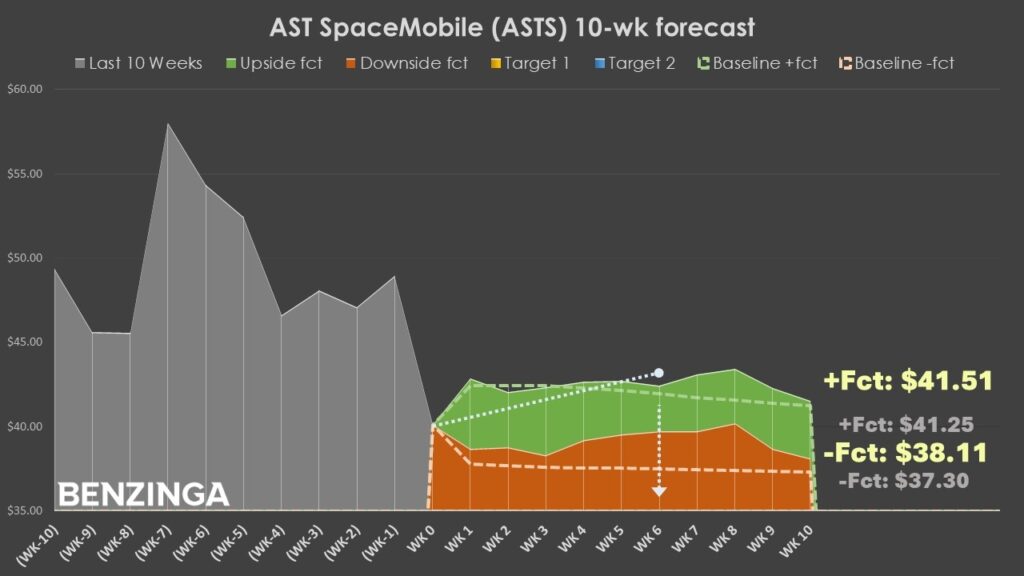 AST SpaceMobile (ASTS) 10-wk forecast

Last 10 Weeks Upside fct Downside fct Target 1 Target 2 Baseline +fct Baseline -fct

$60.00
$55.00
$50.00
$45.00
$40.00
$35.00

+Fct: $41.51
+Fct: $41.25
-Fct: $38.11
-Fct: $37.30

BENZINGA

(WK-10) (WK-9) (WK-8) (WK-7) (WK-6) (WK-5) (WK-4) (WK-3) (WK-2) (WK-1) WK 0 WK 1 WK 2 WK 3 WK 4 WK 5 WK 6 WK 7 WK 8 WK 9 WK 10